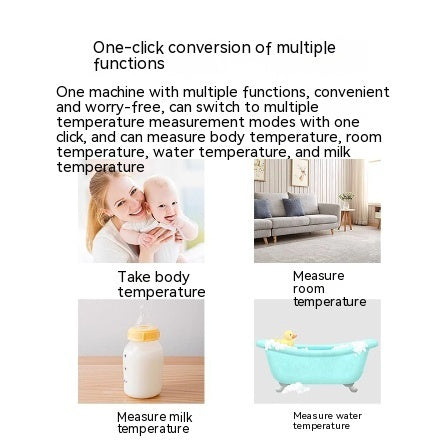 One-click conversion of multiple functions

One machine with multiple functions, convenient and worry-free, can switch to multiple temperature measurement modes with one click, and can measure body temperature, room temperature, water temperature, and milk temperature

Take body temperature

Measure room temperature

Measure milk temperature

Measure water temperature